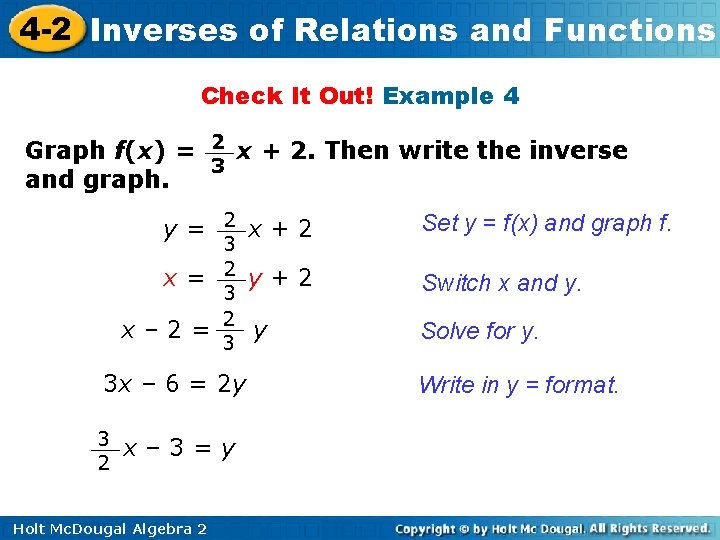 4-2 Inverses of Relations and Functions

Check It Out! Example 4

Graph $f(x) = \frac{2}{3}x + 2$. Then write the inverse and graph.

$y = \frac{2}{3}x + 2$

Set y = f(x) and graph f.

$x = \frac{2}{3}y + 2$

Switch x and y.

$x - 2 = \frac{2}{3}y$

Solve for y.

$3x - 6 = 2y$

Write in y = format.

$\frac{3}{2}x - 3 = y$

Holt McDougal Algebra 2

Copyright © by Holt Mc Dougal. All Rights Reserved.